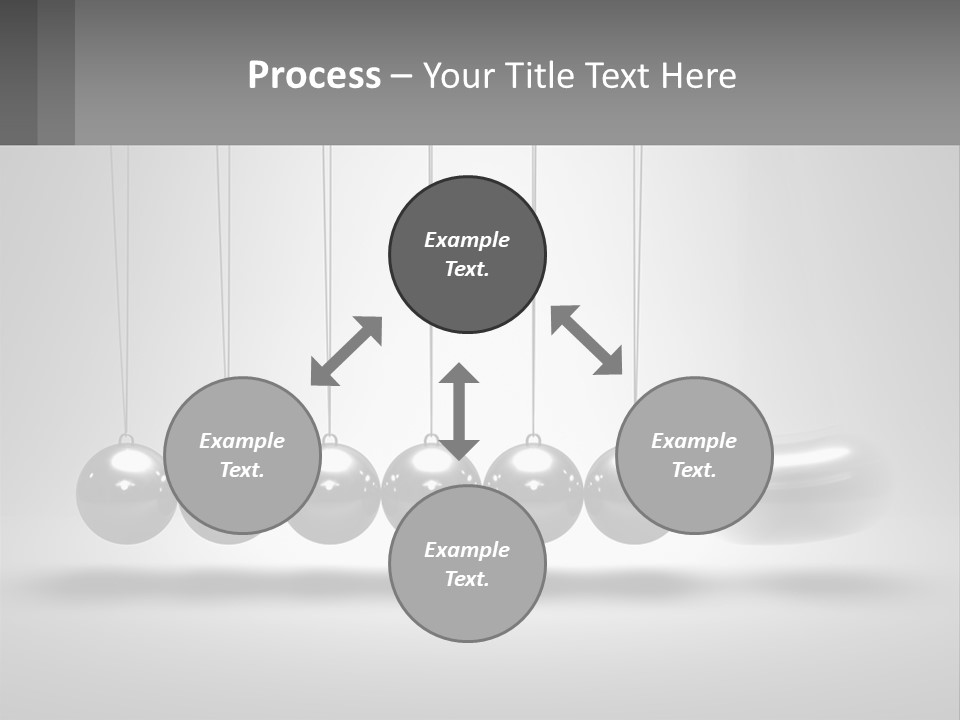 Process – Your Title Text Here

Example Text.

Example Text.

Example Text.

Example Text.